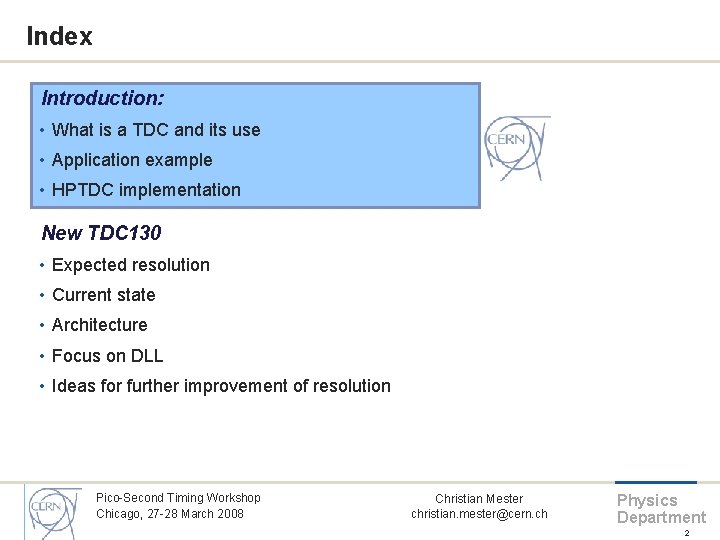 Index

Introduction:

• What is a TDC and its use

• Application example

• HPTDC implementation

CERN

New TDC130

• Expected resolution

• Current state

• Architecture

• Focus on DLL

• Ideas for further improvement of resolution

CERN

Pico-Second Timing Workshop
Chicago, 27-28 March 2008

Christian Mester
christian.mester@cern.ch

Physics
Department

2